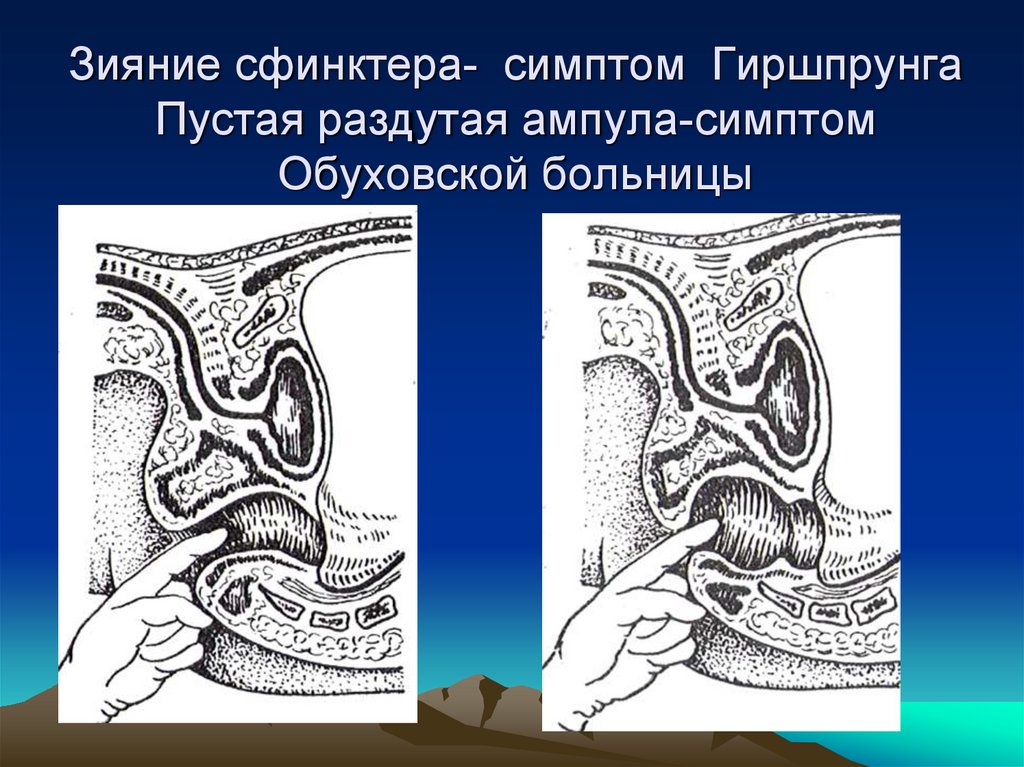 Зияние сфинктера- симптом Гиршпрунга
Пустая раздутая ампула-симптом Обуховской больницы